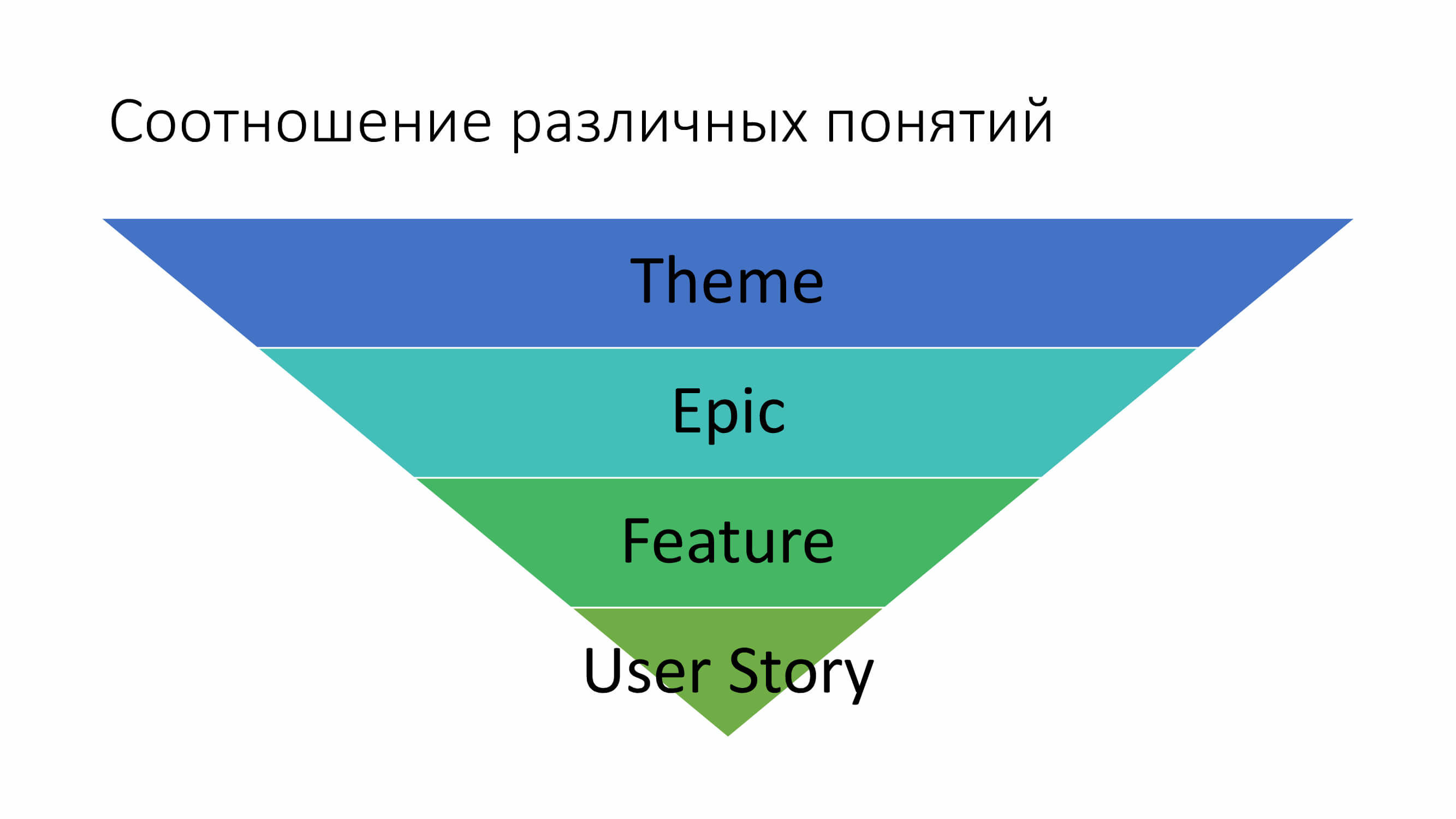 Соотношение различных понятий

Theme

Epic

Feature

User Story